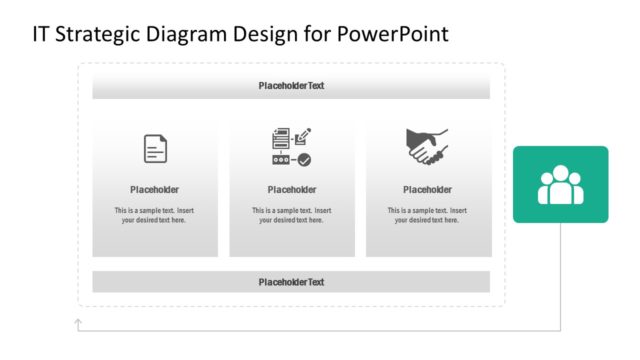 IT Strategic Diagram Design for PowerPoint

Placeholder Text

Placeholder

This is a sample text. Insert your desired text here.

Placeholder

This is a sample text. Insert your desired text here.

Placeholder

This is a sample text. Insert your desired text here.

Placeholder Text